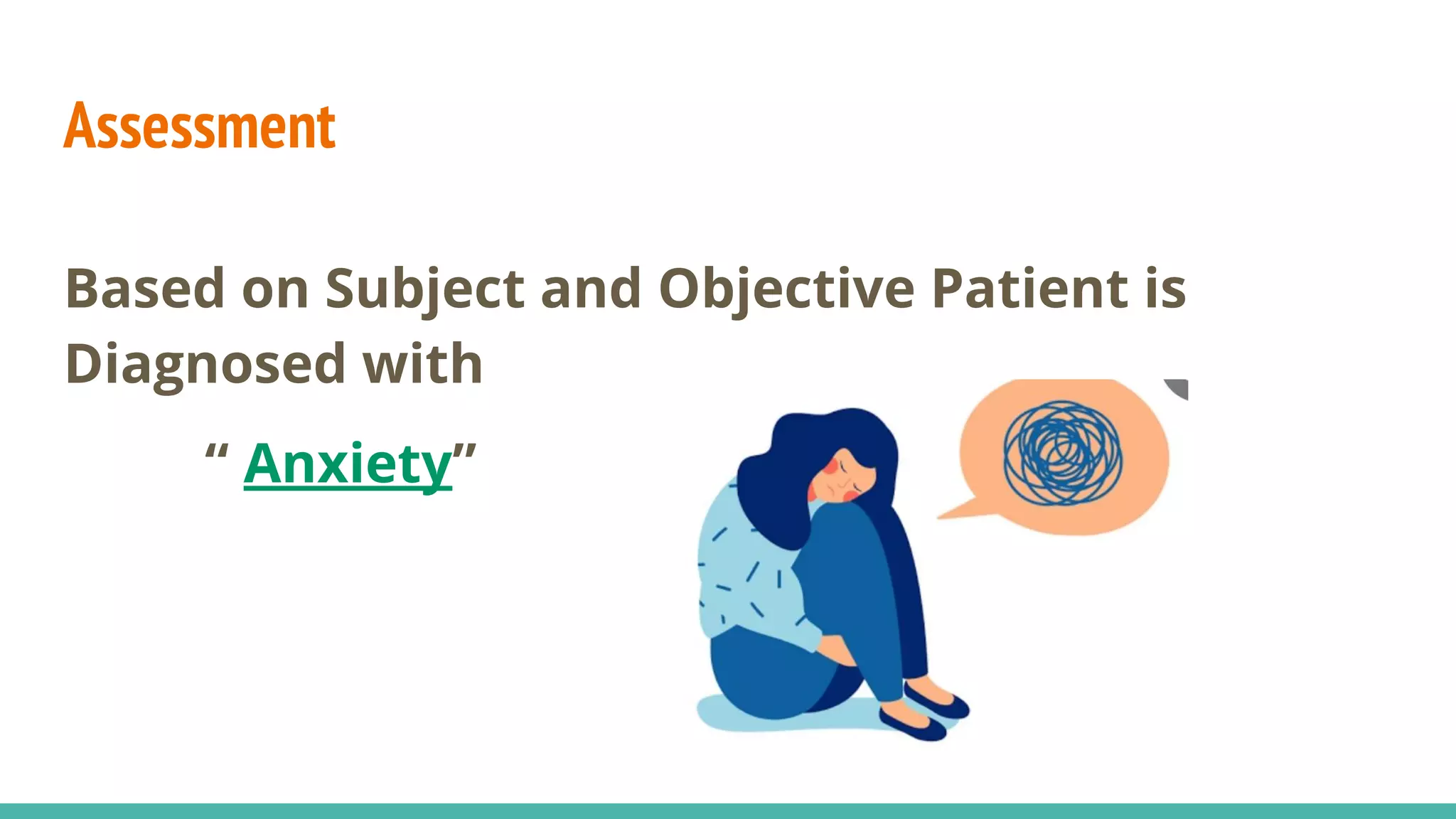 Assessment

Based on Subject and Objective Patient is Diagnosed with

“ Anxiety”